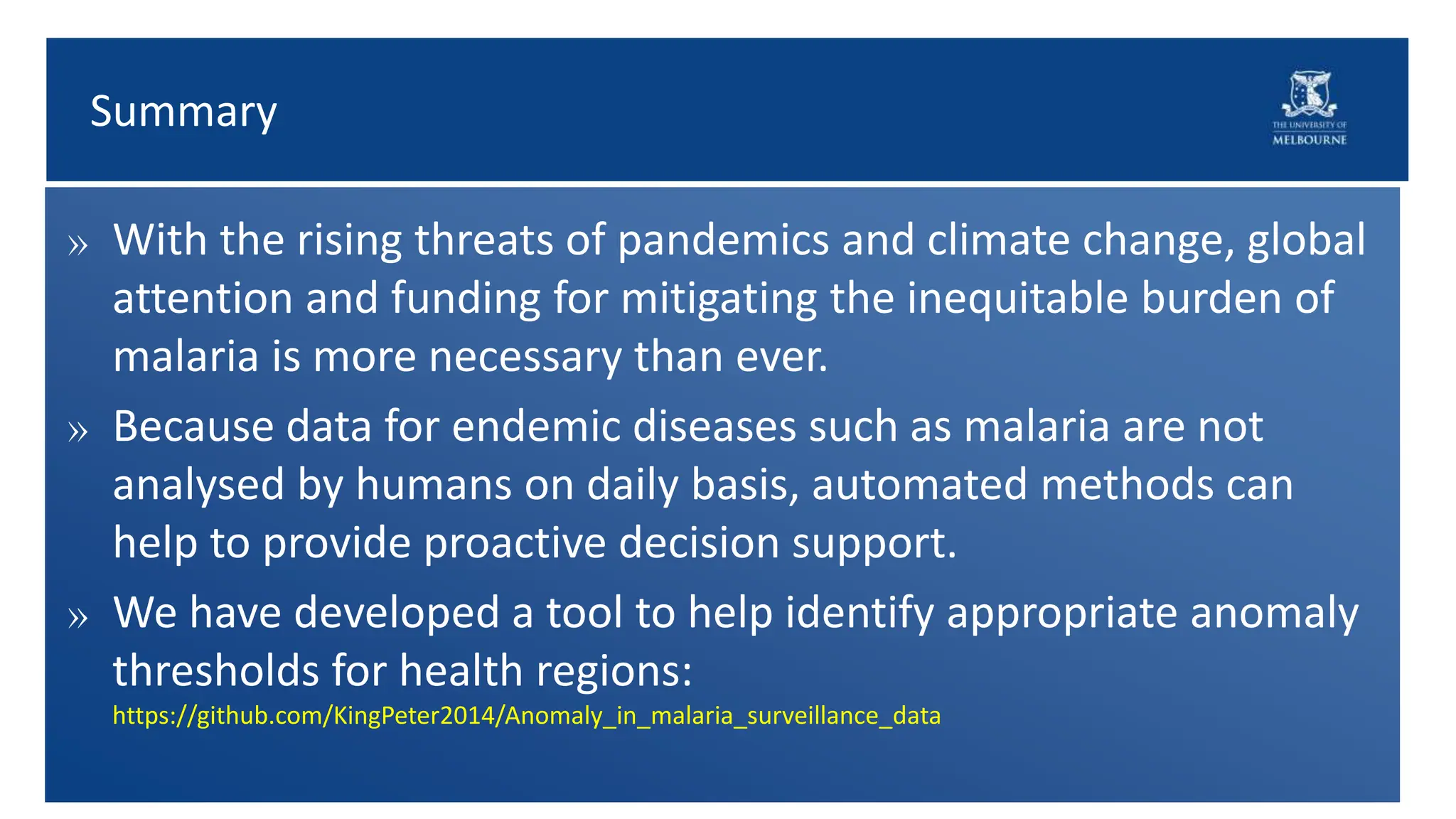 Summary

THE UNIVERSITY OF
MELBOURNE

» With the rising threats of pandemics and climate change, global attention and funding for mitigating the inequitable burden of malaria is more necessary than ever.

» Because data for endemic diseases such as malaria are not analysed by humans on daily basis, automated methods can help to provide proactive decision support.

» We have developed a tool to help identify appropriate anomaly thresholds for health regions:
https://github.com/KingPeter2014/Anomaly_in_malaria_surveillance_data